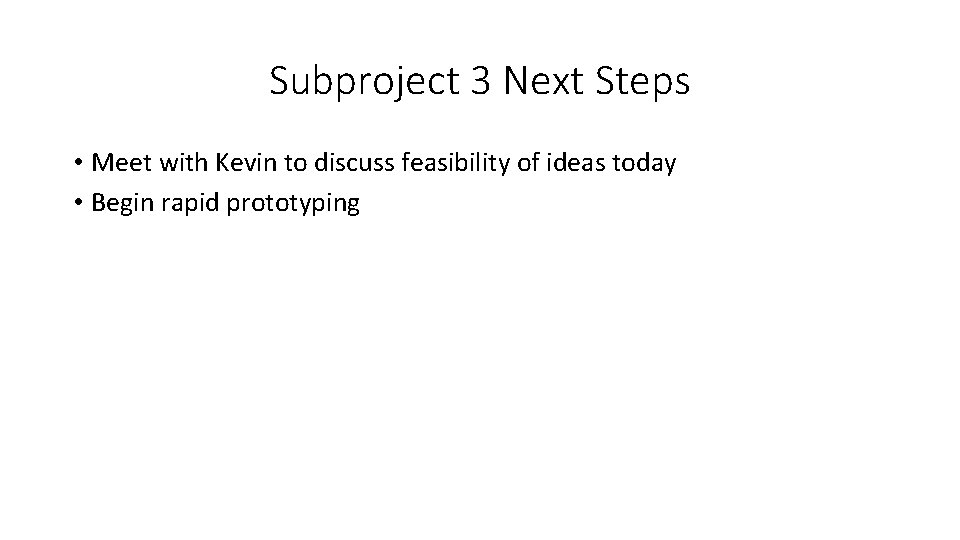 Subproject 3 Next Steps

• Meet with Kevin to discuss feasibility of ideas today
• Begin rapid prototyping